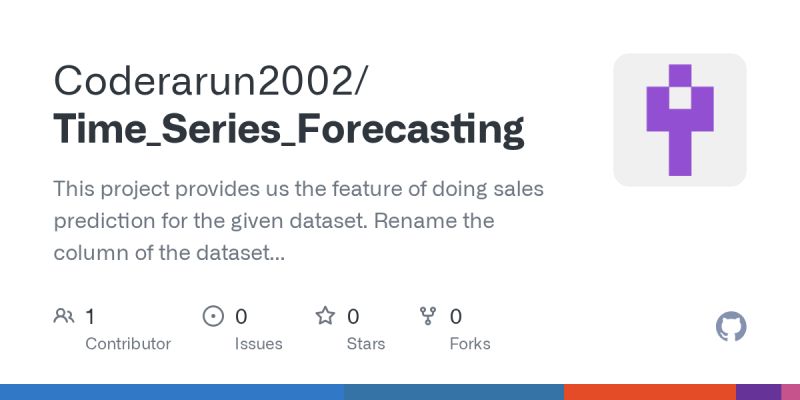 Coderarun2002/
Time_Series_Forecasting

This project provides us the feature of doing sales prediction for the given dataset. Rename the column of the dataset...

1 Contributor

0 Issues

0 Stars

0 Forks